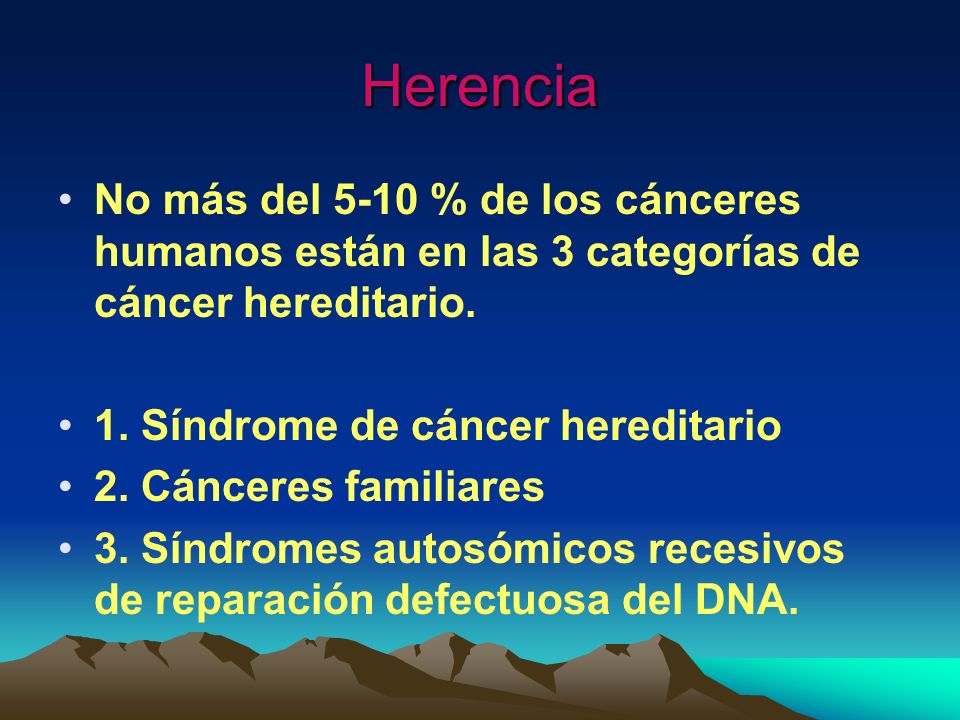 Herencia

• No más del 5-10 % de los cánceres humanos están en las 3 categorías de cáncer hereditario.

• 1. Síndrome de cáncer hereditario
• 2. Cánceres familiares
• 3. Síndromes autosómicos recesivos de reparación defectuosa del DNA.